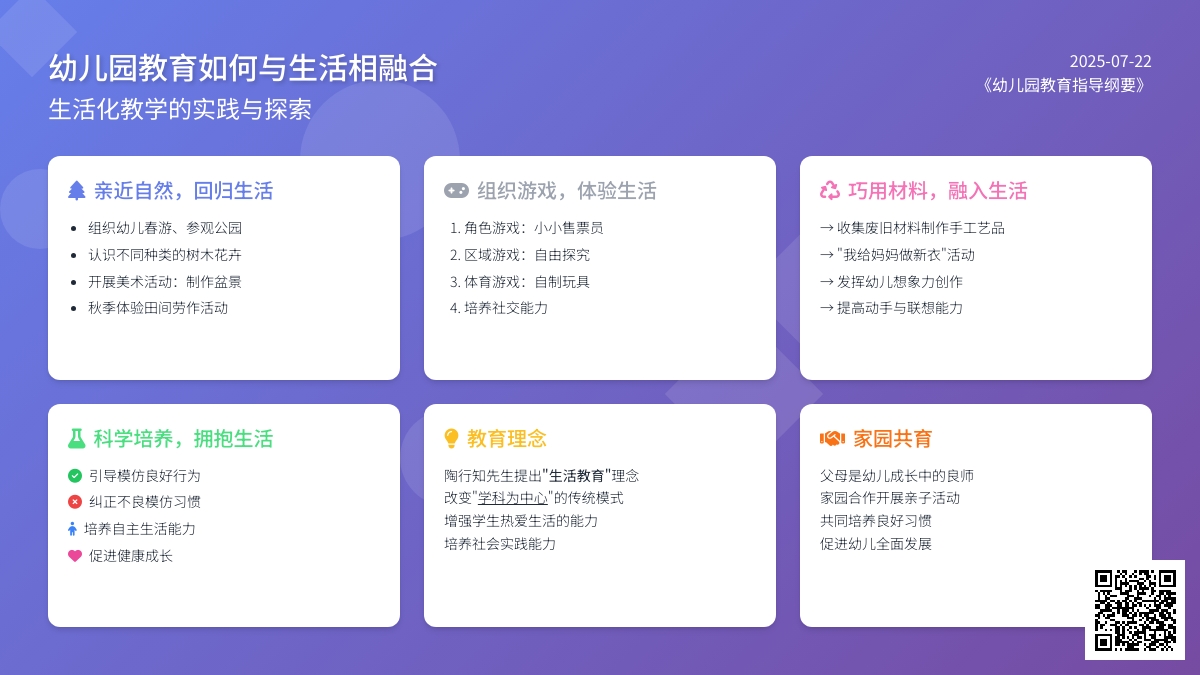 幼儿园教育如何与生活相融合

生活化教学的实践与探索

2025-07-22
《幼儿园教育指导纲要》

亲近自然，回归生活

- 组织幼儿春游、参观公园
- 认识不同种类的树木花卉
- 开展美术活动：制作盆景
- 秋季体验田间劳作活动

组织游戏，体验生活

1. 角色游戏：小小售票员
2. 区域游戏：自由探究
3. 体育游戏：自制玩具
4. 培养社交能力

巧用材料，融入生活

→ 收集废旧材料制作手工艺品
→ "我给妈妈做新衣"活动
→ 发挥幼儿想象力创作
→ 提高动手与联想能力

科学培养，拥抱生活

引导模仿良好行为
纠正不良模仿习惯
培养自主生活能力
促进健康成长

教育理念

陶行知先生提出"生活教育"理念
改变"学科为中心"的传统模式
增强学生热爱生活的能力
培养社会实践能力

家园共育

父母是幼儿成长中的良师
家园合作开展亲子活动
共同培养良好习惯
促进幼儿全面发展